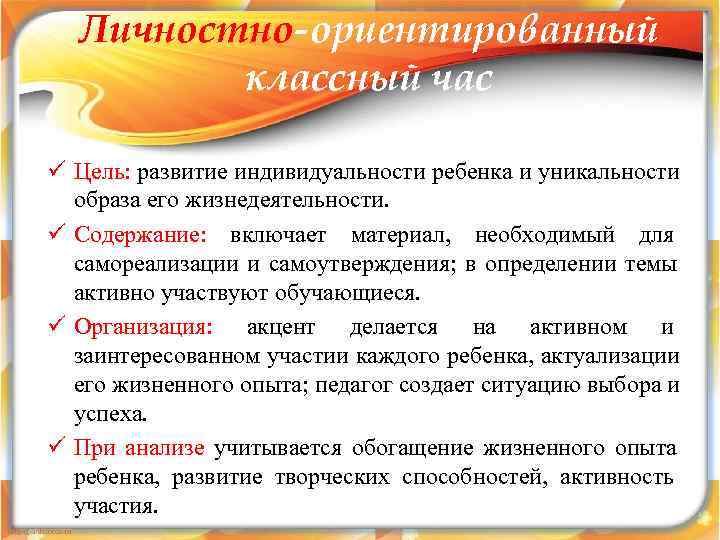 Личностно-ориентированный классный час

✓ Цель: развитие индивидуальности ребенка и уникальности образа его жизнедеятельности.

✓ Содержание: включает материал, необходимый для самореализации и самоутверждения; в определении темы активно участвуют обучающиеся.

✓ Организация: акцент делается на активном и заинтересованном участии каждого ребенка, актуализации его жизненного опыта; педагог создает ситуацию выбора и успеха.

✓ При анализе учитывается обогащение жизненного опыта ребенка, развитие творческих способностей, активность участия.